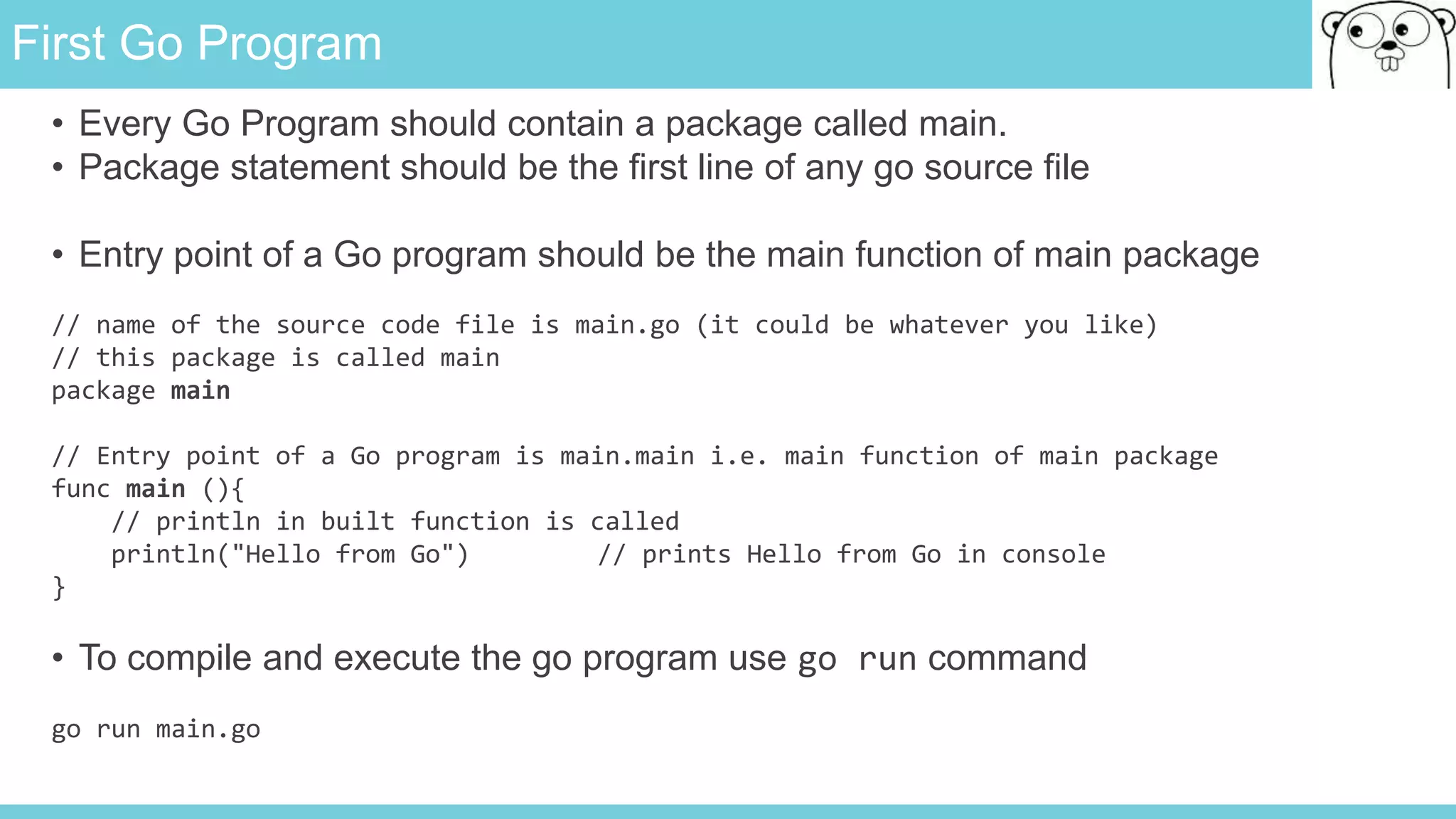 First Go Program

• Every Go Program should contain a package called main.
• Package statement should be the first line of any go source file

• Entry point of a Go program should be the main function of main package

// name of the source code file is main.go (it could be whatever you like)
// this package is called main
package main

// Entry point of a Go program is main.main i.e. main function of main package
func main (){
    // println in built function is called
    println("Hello from Go")        // prints Hello from Go in console
}

• To compile and execute the go program use go run command

go run main.go